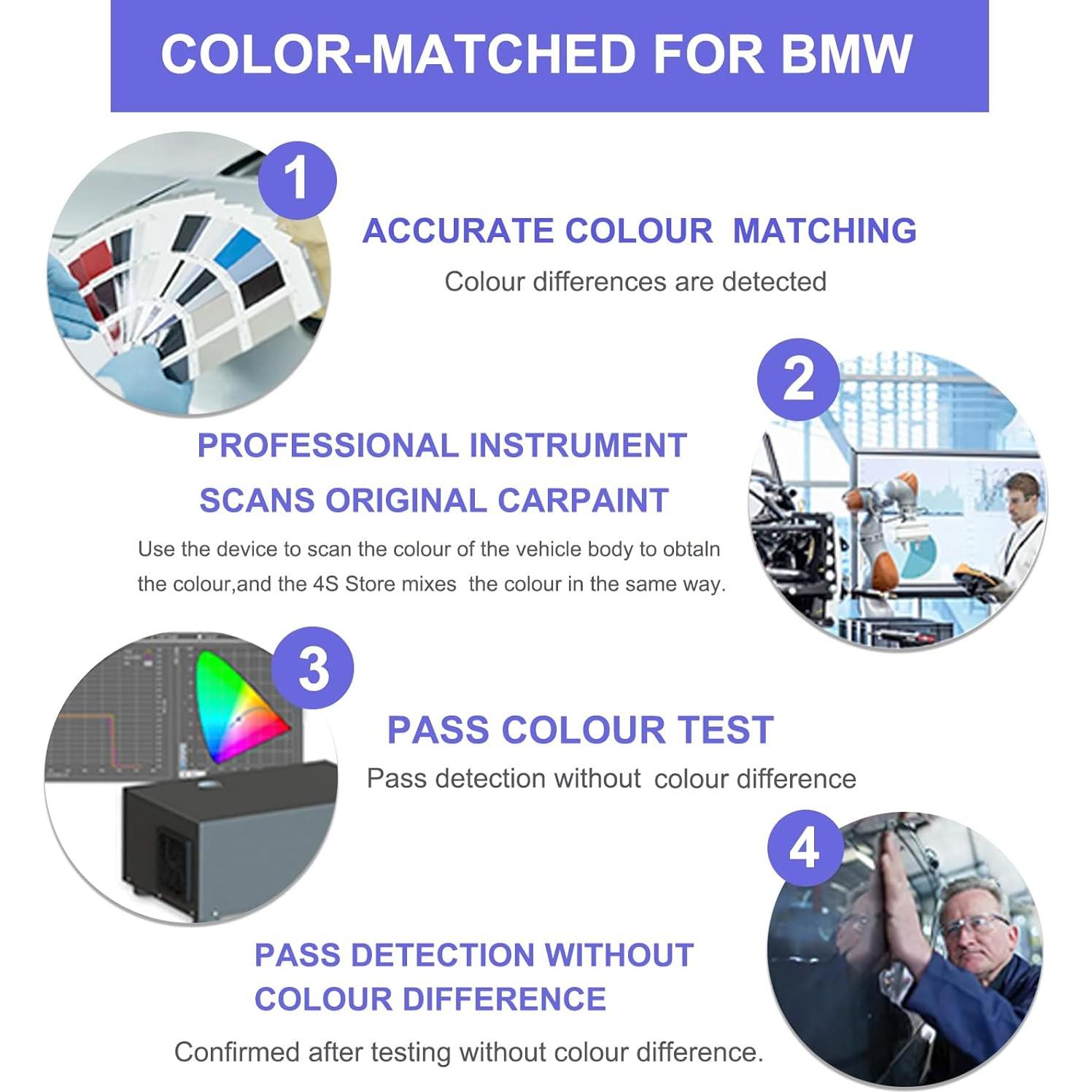 COLOR-MATCHED FOR BMW

1

ACCURATE COLOUR MATCHING

Colour differences are detected

2

PROFESSIONAL INSTRUMENT SCANS ORIGINAL CARPAINT

Use the device to scan the colour of the vehicle body to obtaln the colour,and the 4S Store mixes the colour in the same way.

3

PASS COLOUR TEST

Pass detection without colour difference

4

PASS DETECTION WITHOUT COLOUR DIFFERENCE

Confirmed after testing without colour difference.